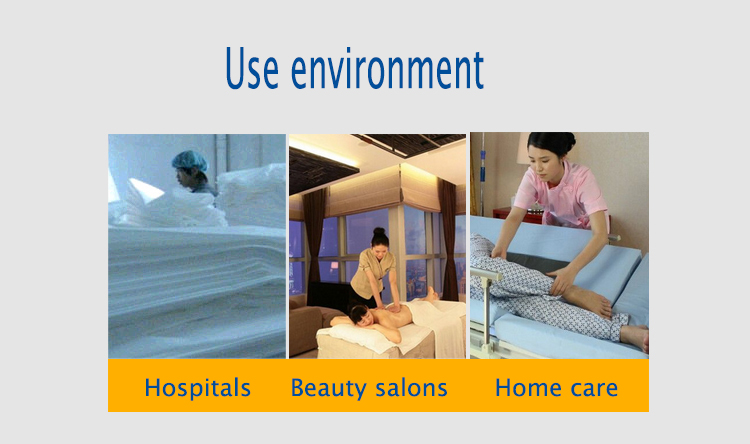 Use environment

Hospitals Beauty salons Home care